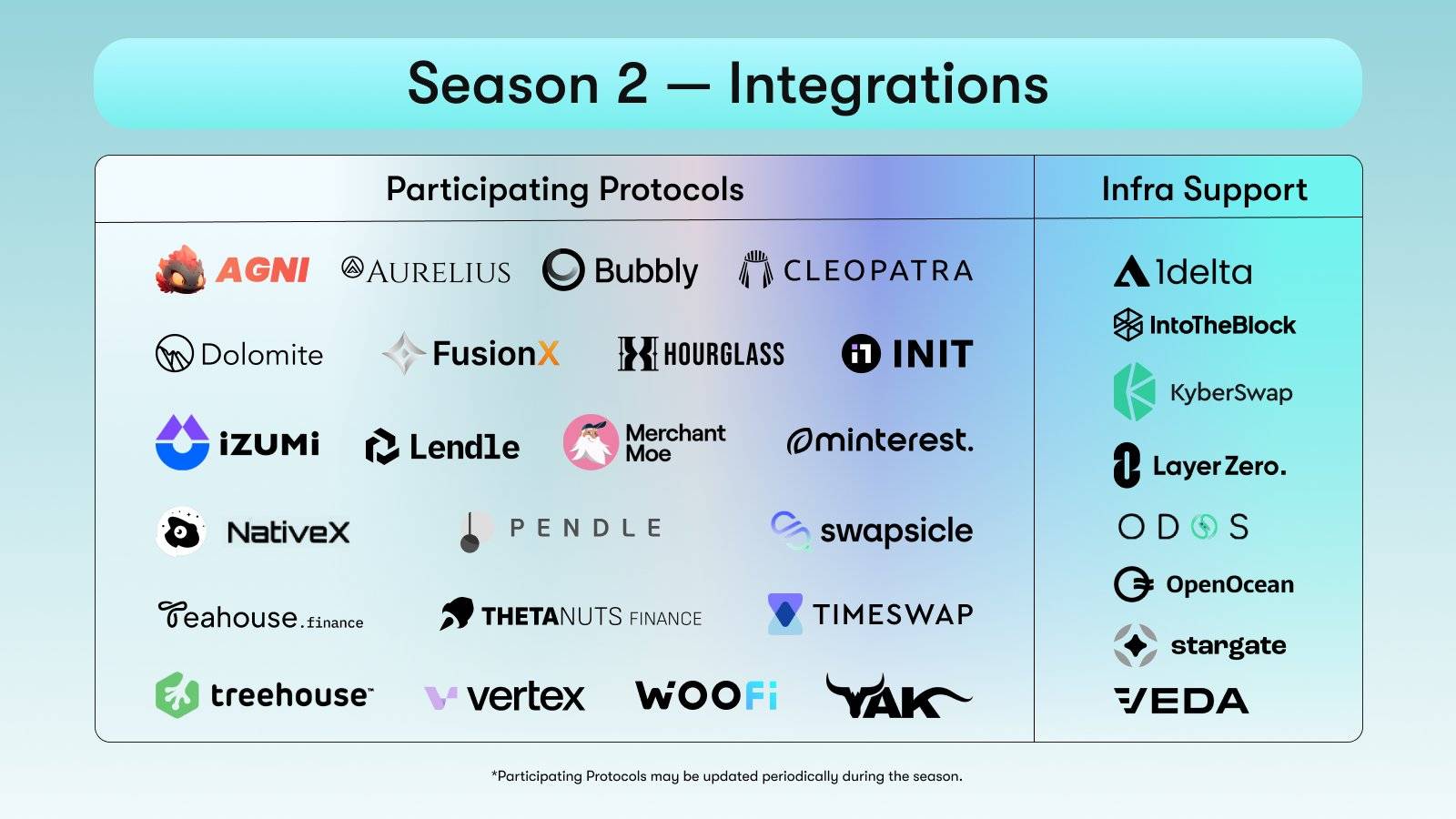 Season 2 — Integrations

Participating Protocols

AGNI AURELIUS Bubbly CLEOPATRA

Dolomite FusionX HOURGLASS INIT

iZUMi Lendle Merchant Moe minterest.

NativeX PENDLE swapsicle

Teahouse.finance THETANUTS FINANCE TIMESWAP

treehouse vertex WOOFi YAK

Infra Support

1delta
IntoTheBlock
KyberSwap
LayerZero.
ODOS
OpenOcean
stargate
VEDA

*Participating Protocols may be updated periodically during the season.